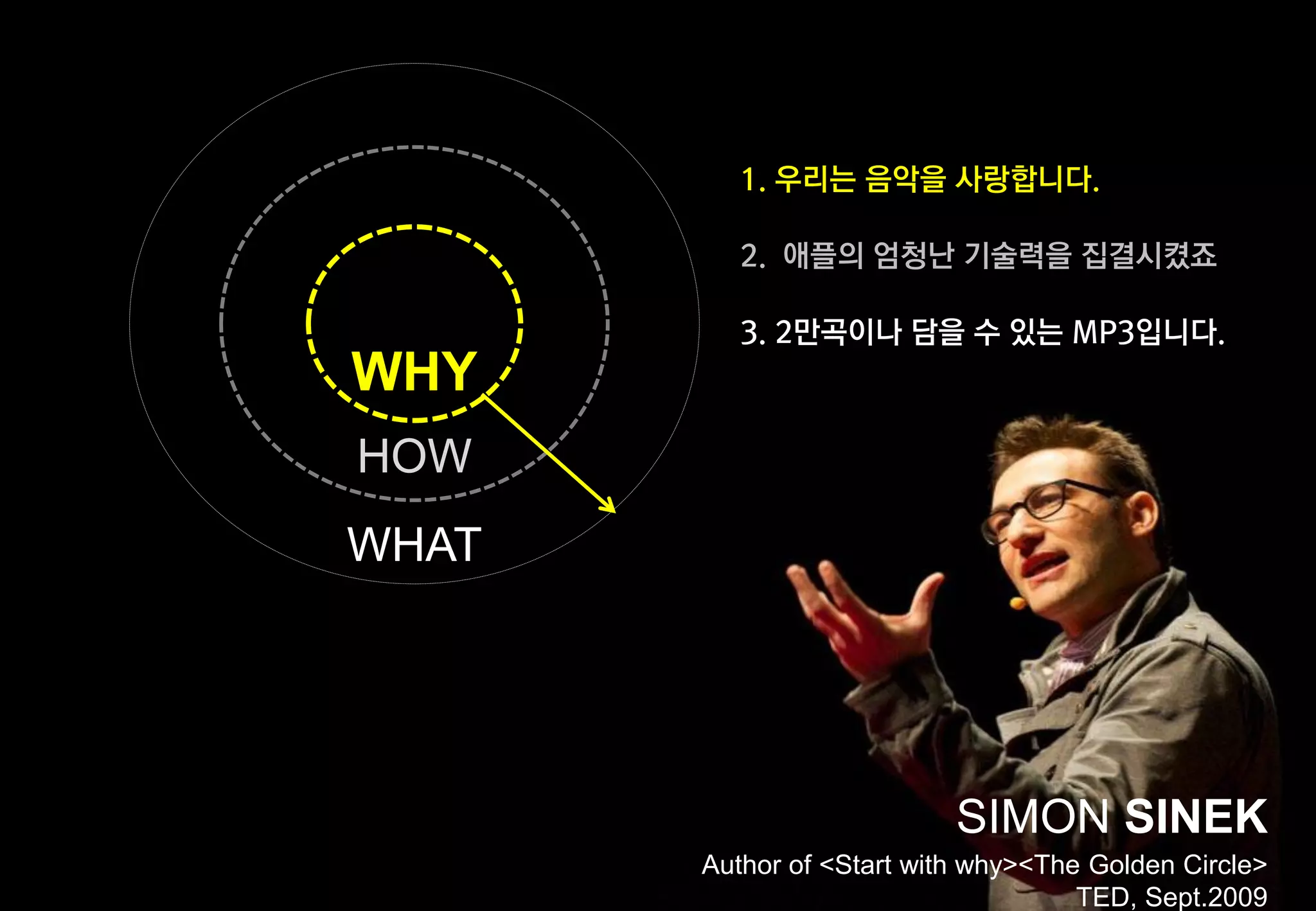 WHY
HOW
WHAT

1. 우리는 음악을 사랑합니다.

2. 애플의 엄청난 기술력을 집결시켰죠

3. 2만곡이나 담을 수 있는 MP3입니다.

SIMON SINEK
Author of <Start with why><The Golden Circle>
TED, Sept.2009